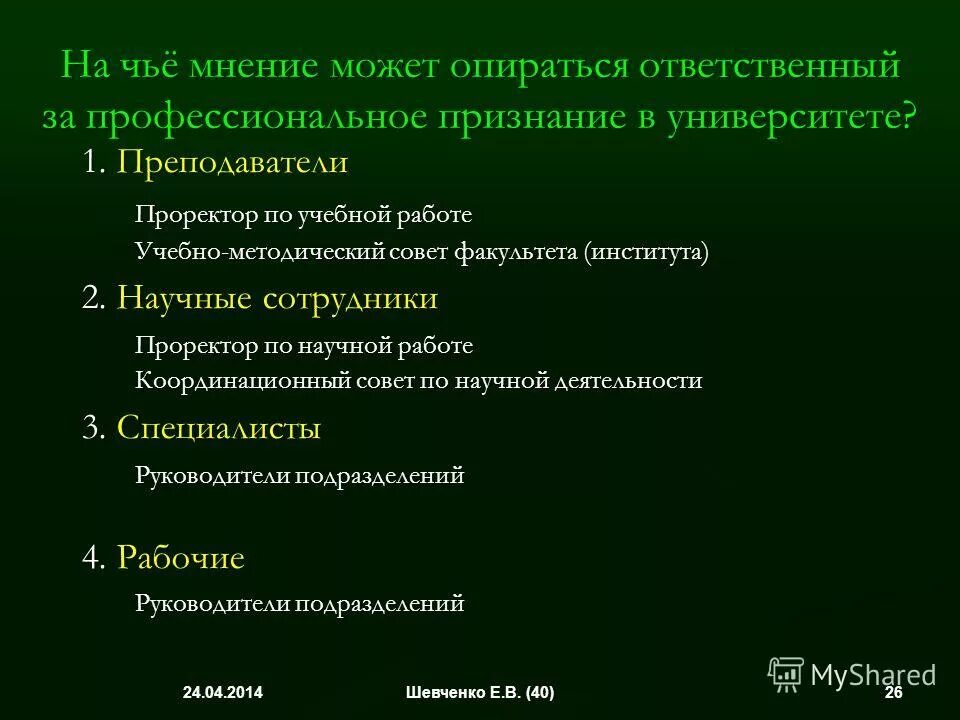 На чьё мнение может опираться ответственный за профессиональное признание в университете?

1. Преподаватели

Проректор по учебной работе

Учебно-методический совет факультета (института)

2. Научные сотрудники

Проректор по научной работе

Координационный совет по научной деятельности

3. Специалисты

Руководители подразделений

4. Рабочие

Руководители подразделений

24.04.2014 Шевченко Е.В. (40) 26

MyShared